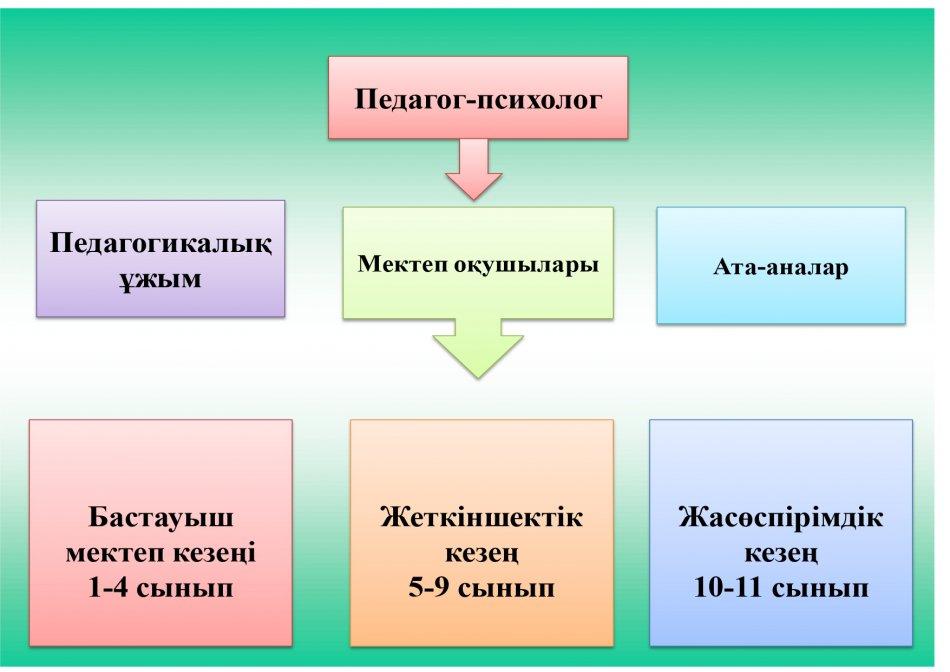 Педагог-психолог

Педагогикалық ұжым

Мектеп оқушылары

Ата-аналар

Бастауыш мектеп кезеңі 1-4 сынып

Жеткіншектік кезең 5-9 сынып

Жасөспірімдік кезең 10-11 сынып